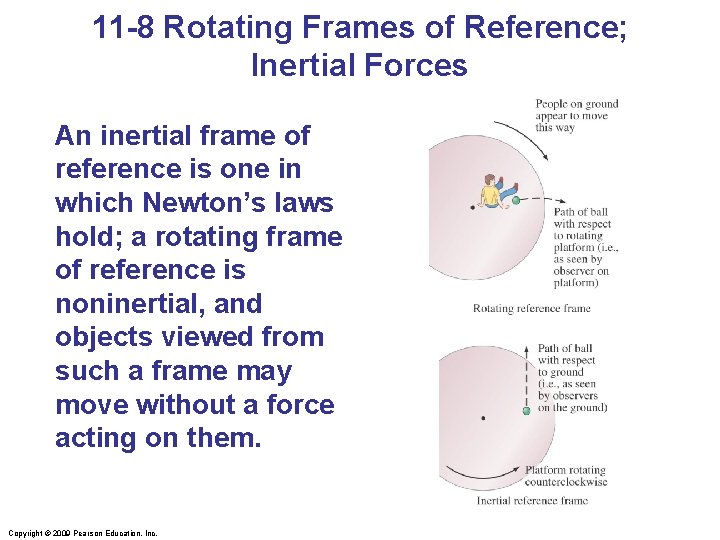 11-8 Rotating Frames of Reference; Inertial Forces

An inertial frame of reference is one in which Newton's laws hold; a rotating frame of reference is noninertial, and objects viewed from such a frame may move without a force acting on them.

People on ground appear to move this way

Path of ball with respect to rotating platform (i.e., as seen by observer on platform)

Rotating reference frame

Path of ball with respect to ground (i.e., as seen by observers on the ground)

Platform rotating counterclockwise

Inertial reference frame

Copyright © 2009 Pearson Education, Inc.